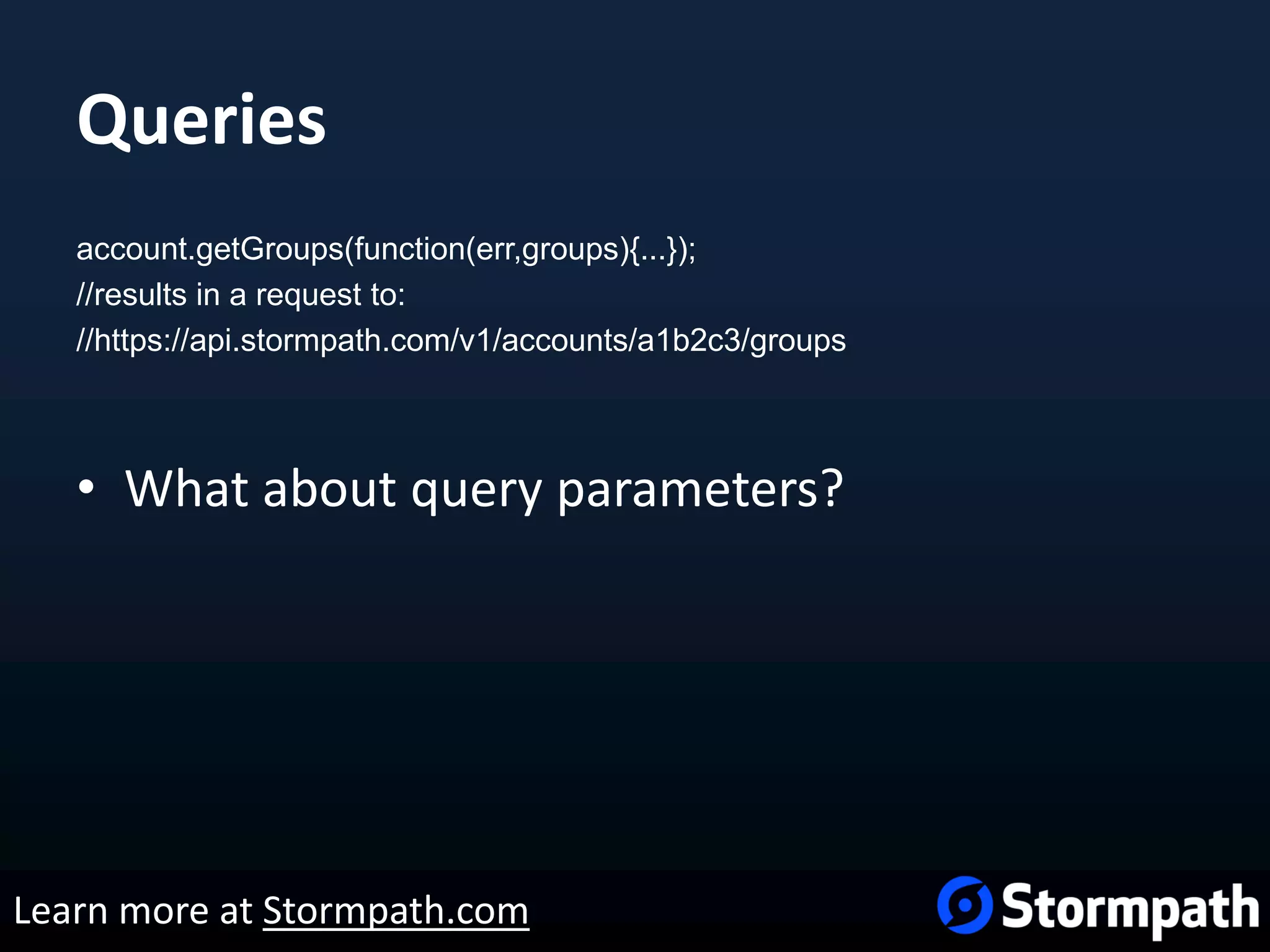 Queries

account.getGroups(function(err,groups){...});
//results in a request to:
//https://api.stormpath.com/v1/accounts/a1b2c3/groups

• What about query parameters?

Learn more at Stormpath.com

Stormpath